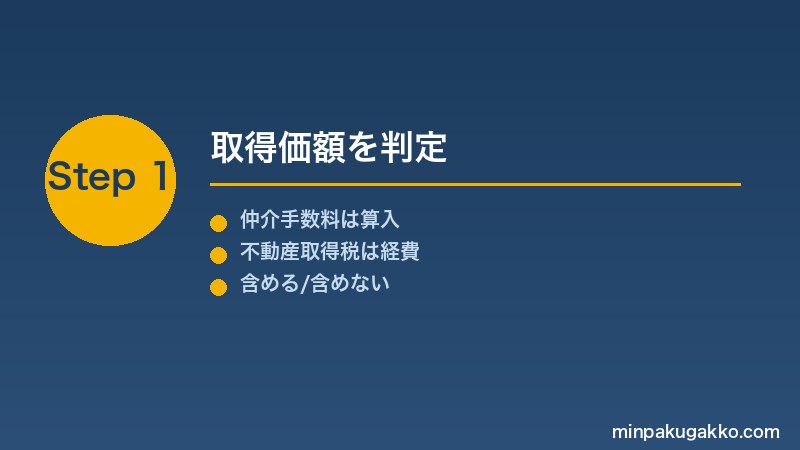 Step 1

取得価額を判定

仲介手数料は算入
不動産取得税は経費
含める/含めない

minpakugakko.com